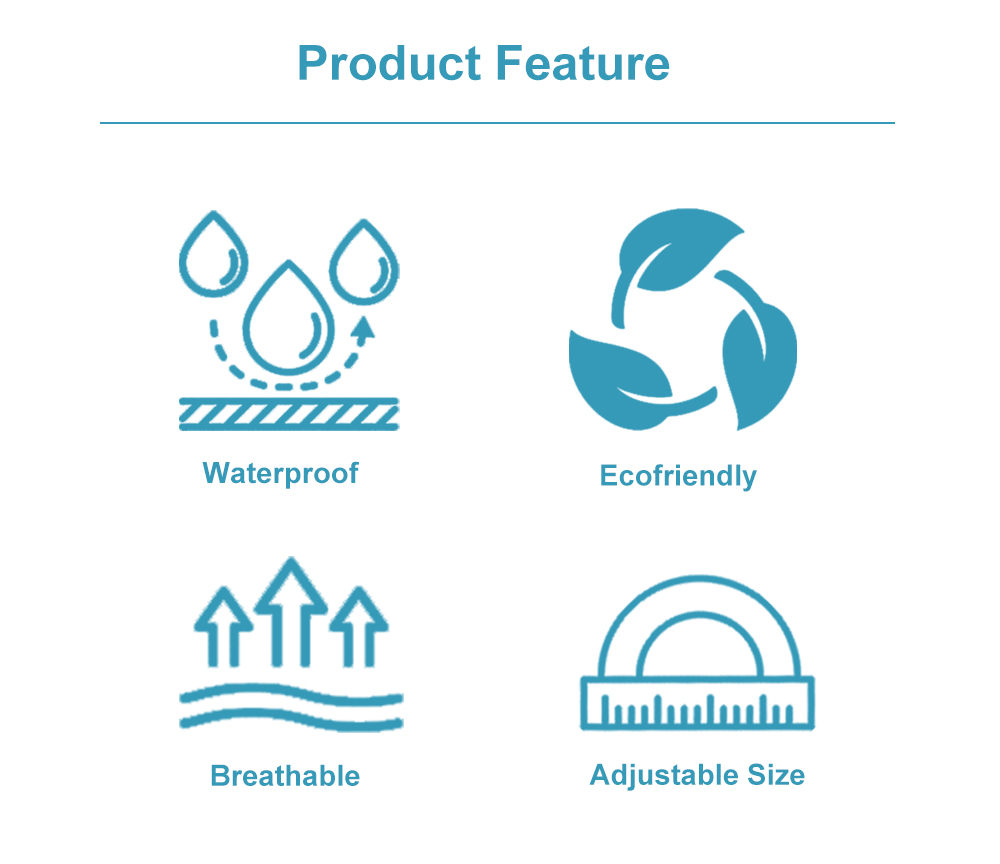 Product Feature

Waterproof

Ecofriendly

Breathable

Adjustable Size